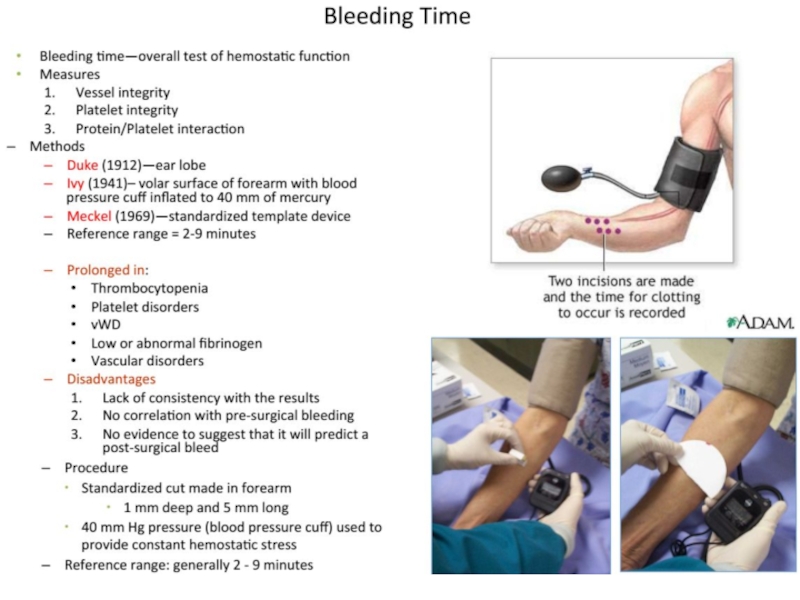 Bleeding Time

- Bleeding time—overall test of hemostatic function
- Measures
  1. Vessel integrity
  2. Platelet integrity
  3. Protein/Platelet interaction
– Methods
  – Duke (1912)—ear lobe
  – Ivy (1941)– volar surface of forearm with blood pressure cuff inflated to 40 mm of mercury
  – Meckel (1969)—standardized template device
  – Reference range = 2-9 minutes

  – Prolonged in:
    • Thrombocytopenia
    • Platelet disorders
    • vWD
    • Low or abnormal fibrinogen
    • Vascular disorders
  – Disadvantages
    1. Lack of consistency with the results
    2. No correlation with pre-surgical bleeding
    3. No evidence to suggest that it will predict a post-surgical bleed
  – Procedure
    • Standardized cut made in forearm
      • 1 mm deep and 5 mm long
    • 40 mm Hg pressure (blood pressure cuff) used to provide constant hemostatic stress
  – Reference range: generally 2 - 9 minutes

Two incisions are made and the time for clotting to occur is recorded

A.D.A.M.